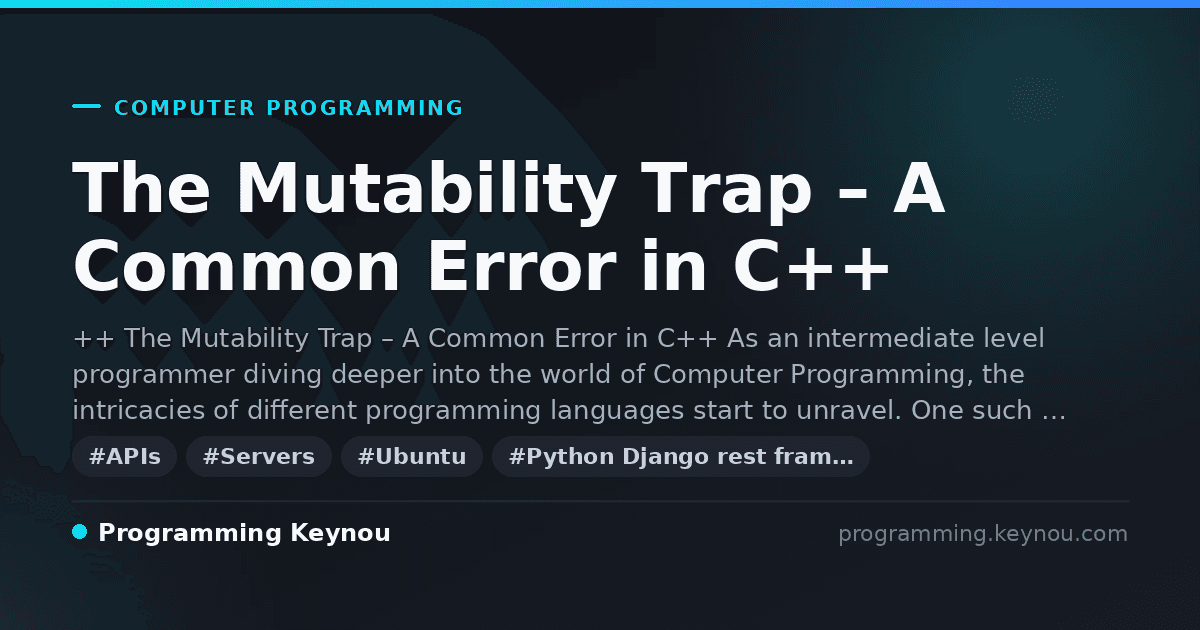 COMPUTER PROGRAMMING

The Mutability Trap – A Common Error in C++

++ The Mutability Trap – A Common Error in C++ As an intermediate level programmer diving deeper into the world of Computer Programming, the intricacies of different programming languages start to unravel. One such …

#APIs #Servers #Ubuntu #Python Django rest fram…

Programming Keynou

programming.keynou.com